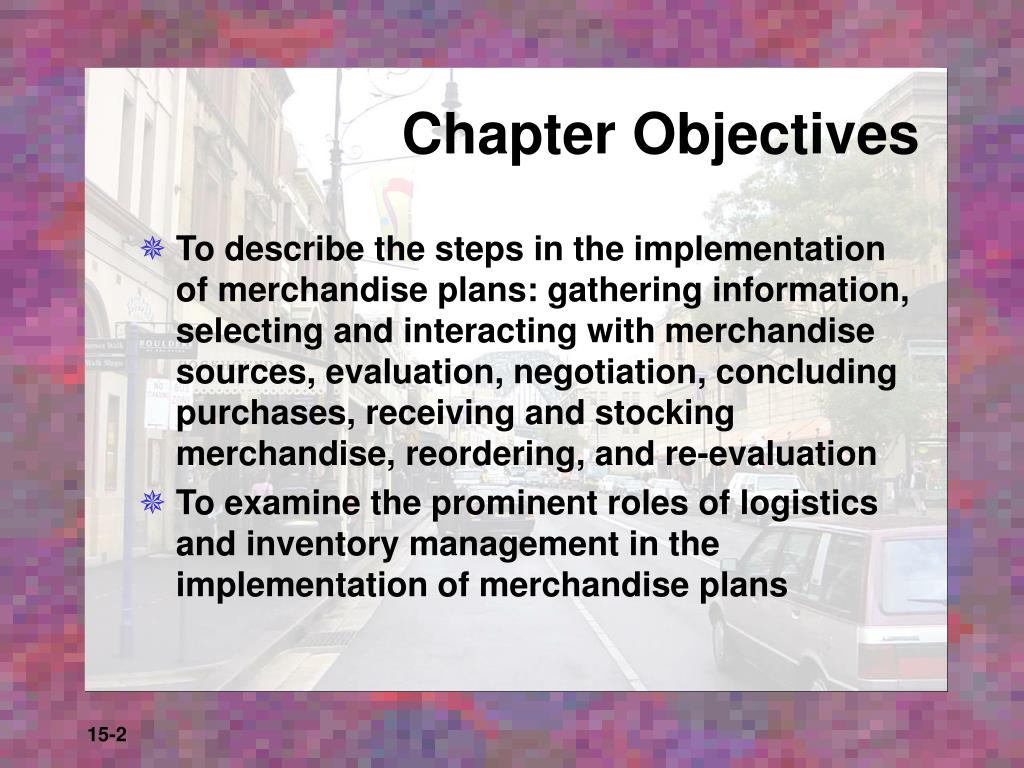 Chapter Objectives

To describe the steps in the implementation of merchandise plans: gathering information, selecting and interacting with merchandise sources, evaluation, negotiation, concluding purchases, receiving and stocking merchandise, reordering, and re-evaluation

To examine the prominent roles of logistics and inventory management in the implementation of merchandise plans

15-2